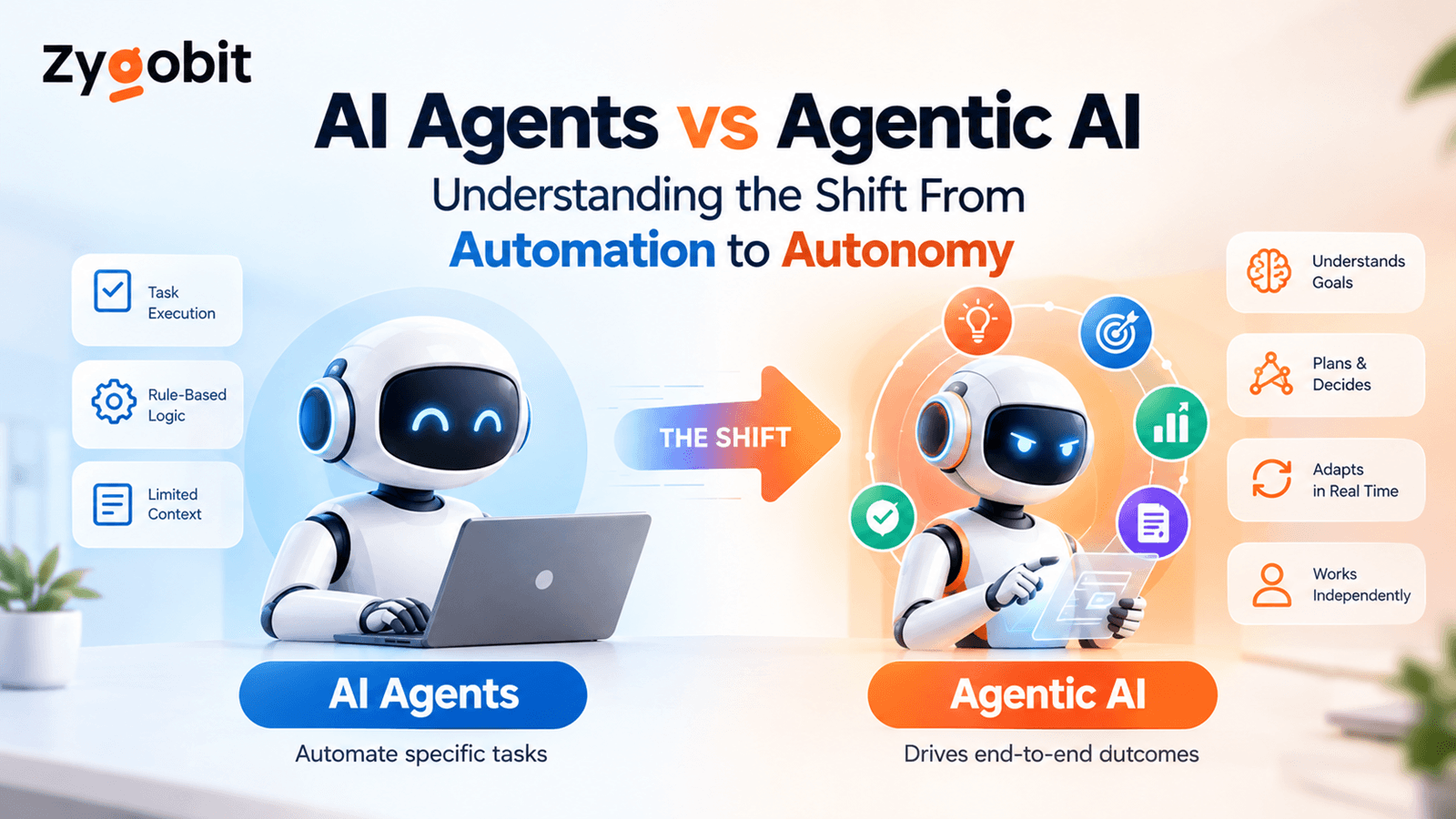 Zygobit

AI Agents vs Agentic AI

Understanding the Shift From Automation to Autonomy

Task Execution

Rule-Based Logic

Limited Context

THE SHIFT

Understands Goals

Plans & Decides

Adapts in Real Time

Works Independently

AI Agents

Automate specific tasks

Agentic AI

Drives end-to-end dutcomes